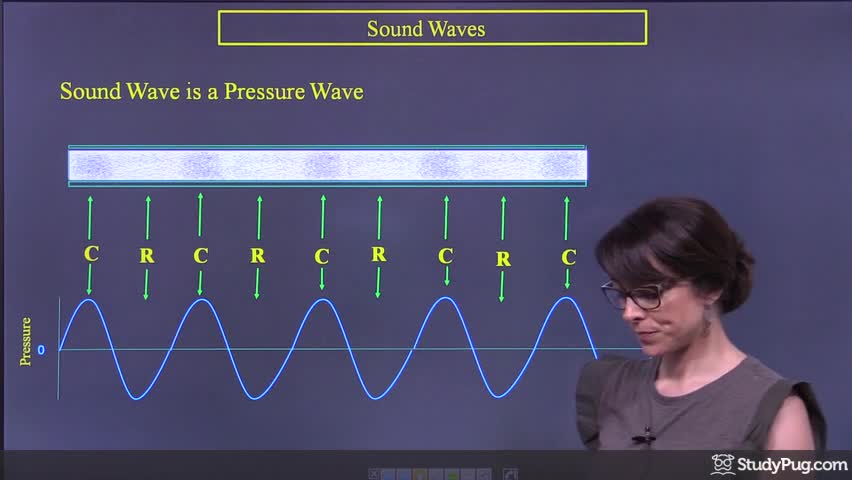 Sound Waves

Sound Wave is a Pressure Wave

C R C R C R C R C

Pressure

0

StudyPug.com